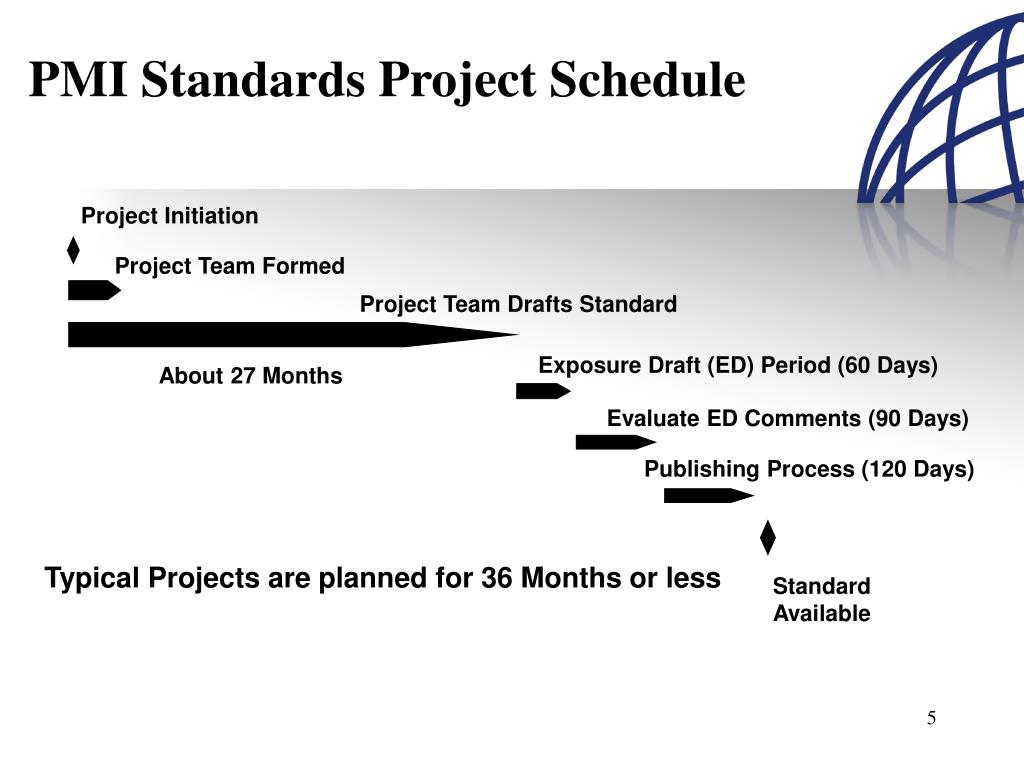 PMI Standards Project Schedule

Project Initiation

Project Team Formed

Project Team Drafts Standard

About 27 Months

Exposure Draft (ED) Period (60 Days)

Evaluate ED Comments (90 Days)

Publishing Process (120 Days)

Typical Projects are planned for 36 Months or less

Standard Available

5